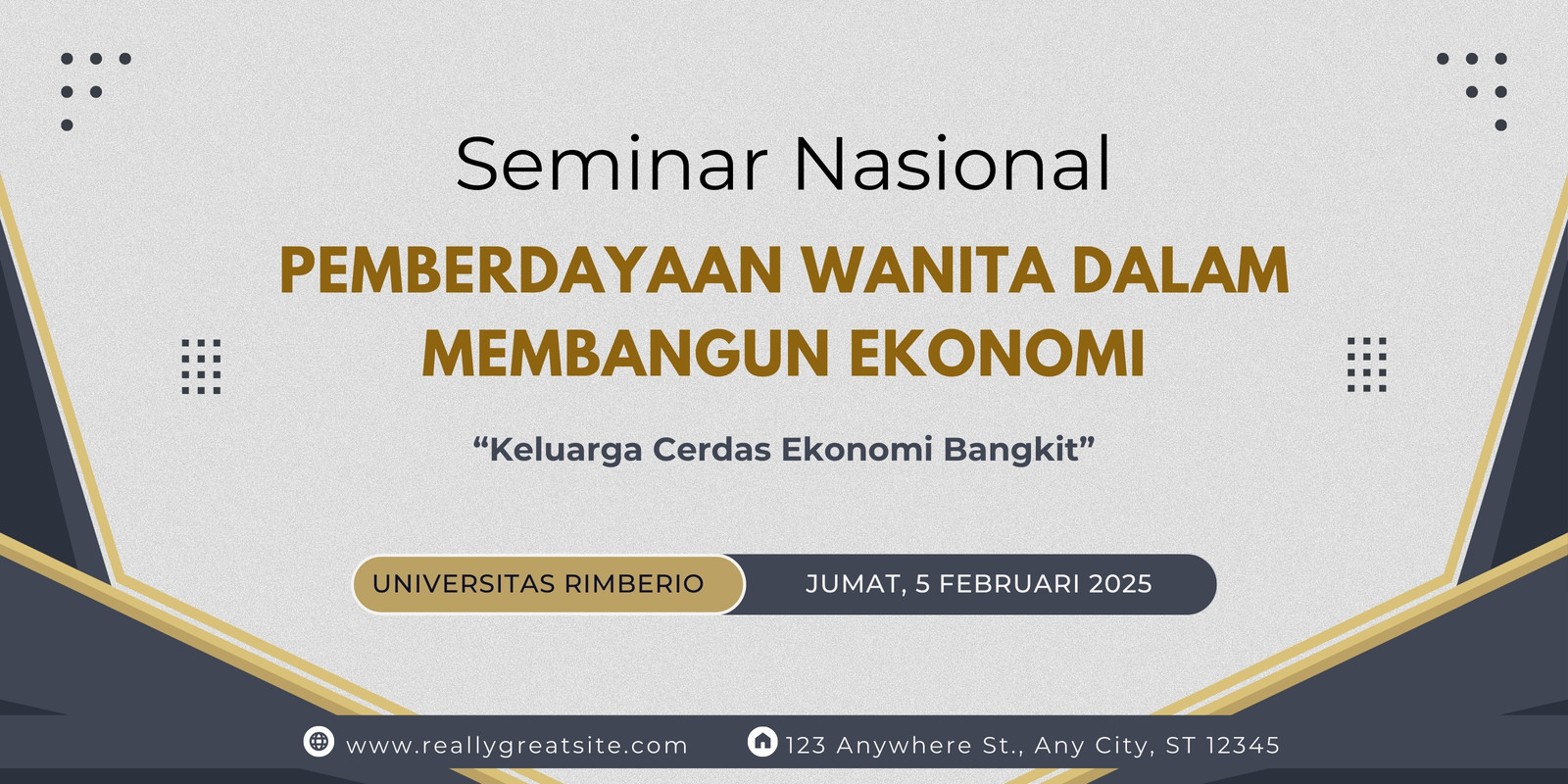 Seminar Nasional

PEMBERDAYAAN WANITA DALAM MEMBANGUN EKONOMI

“Keluarga Cerdas Ekonomi Bangkit”

UNIVERSITAS RIMBERIO

JUMAT, 5 FEBRUARI 2025

www.reallygreatsite.com

123 Anywhere St., Any City, ST 12345